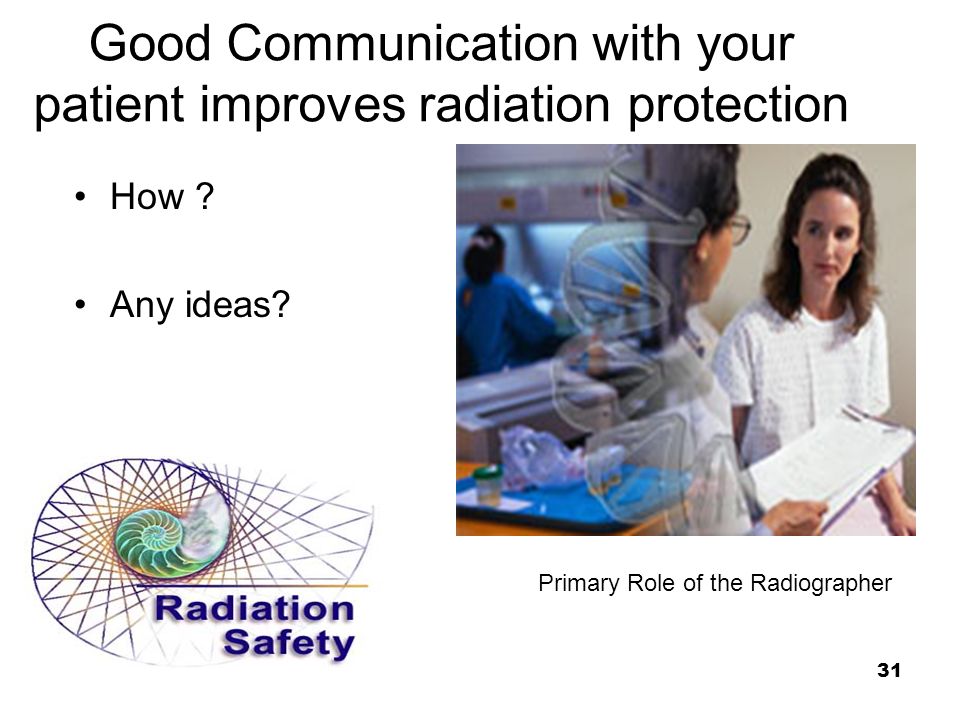 Good Communication with your patient improves radiation protection

• How ?

• Any ideas?

Radiation Safety

Primary Role of the Radiographer

31